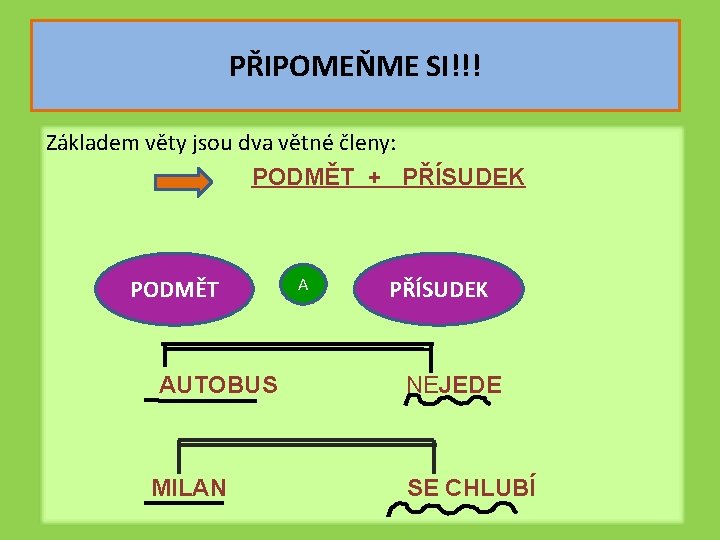 PŘIPOMEŇME SI!!!

Základem věty jsou dva větné členy:

PODMĚT + PŘÍSUDEK

PODMĚT

A

PŘÍSUDEK

AUTOBUS

NEJEDE

MILAN

SE CHLUBÍ